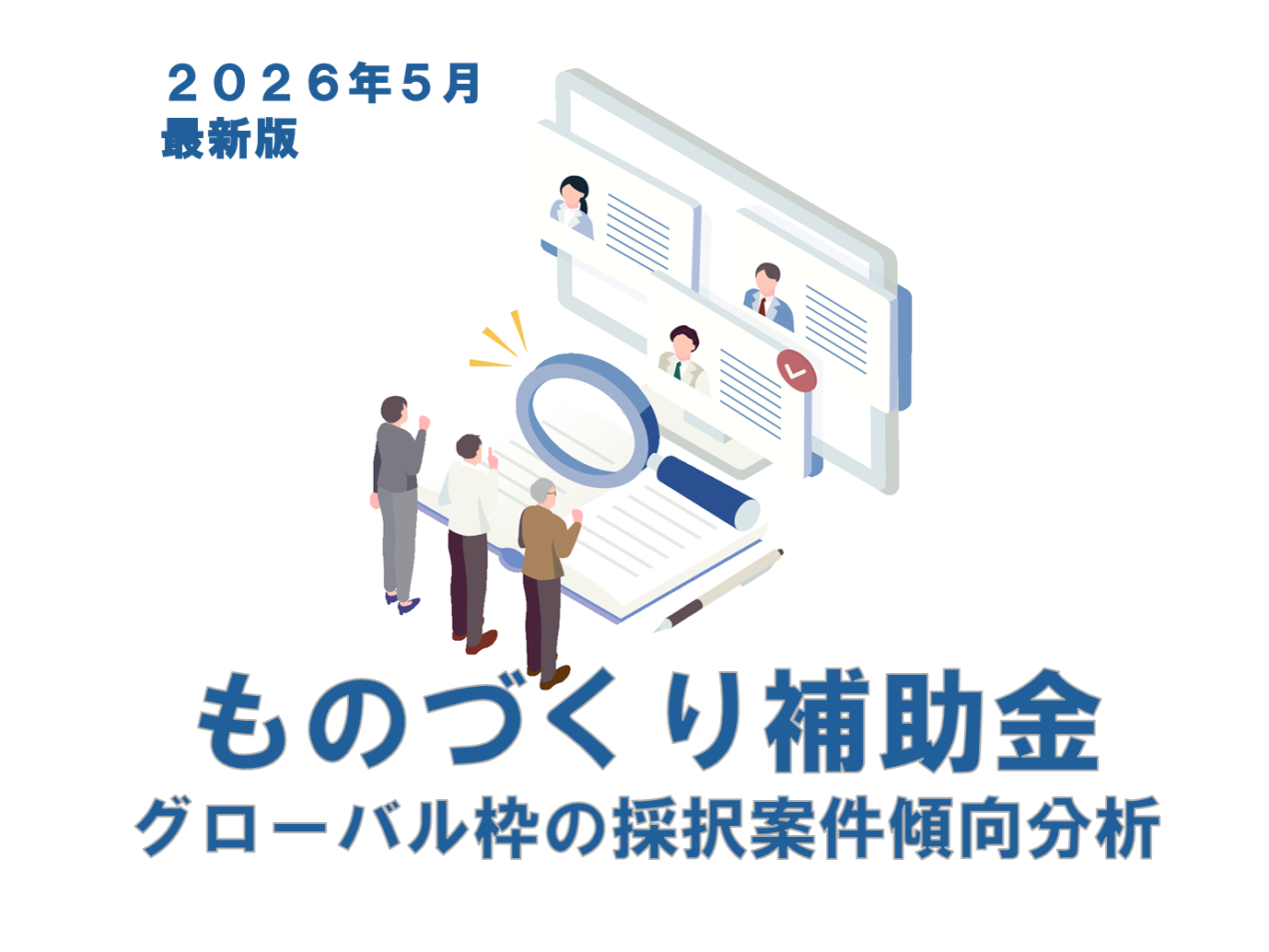 ２０２６年５月
最新版

ものづくり補助金
グローバル枠の採択案件傾向分析